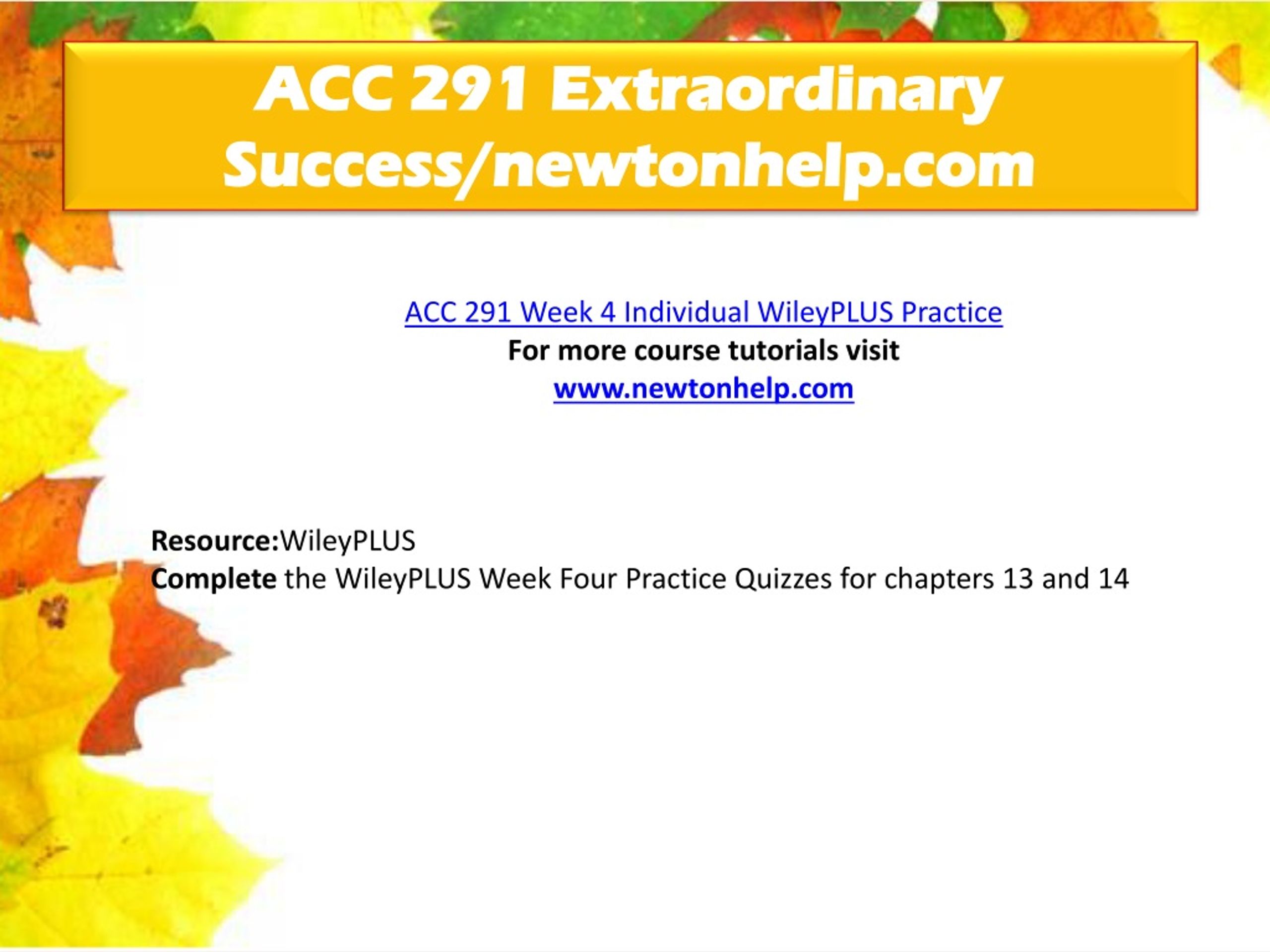 ACC 291 Extraordinary Success/newtonhelp.com

ACC 291 Week 4 Individual WileyPLUS Practice
For more course tutorials visit
www.newtonhelp.com

Resource:WileyPLUS
Complete the WileyPLUS Week Four Practice Quizzes for chapters 13 and 14